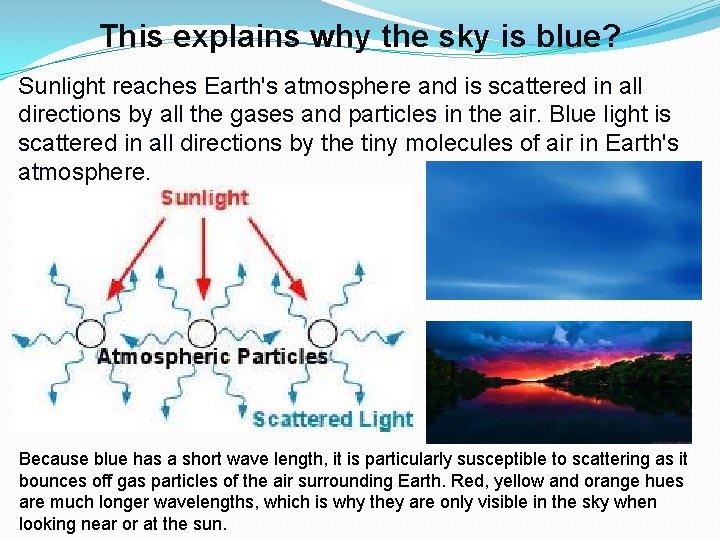 This explains why the sky is blue?

Sunlight reaches Earth's atmosphere and is scattered in all directions by all the gases and particles in the air. Blue light is scattered in all directions by the tiny molecules of air in Earth's atmosphere.

Sunlight

Atmospheric Particles

Scattered Light

Because blue has a short wave length, it is particularly susceptible to scattering as it bounces off gas particles of the air surrounding Earth. Red, yellow and orange hues are much longer wavelengths, which is why they are only visible in the sky when looking near or at the sun.